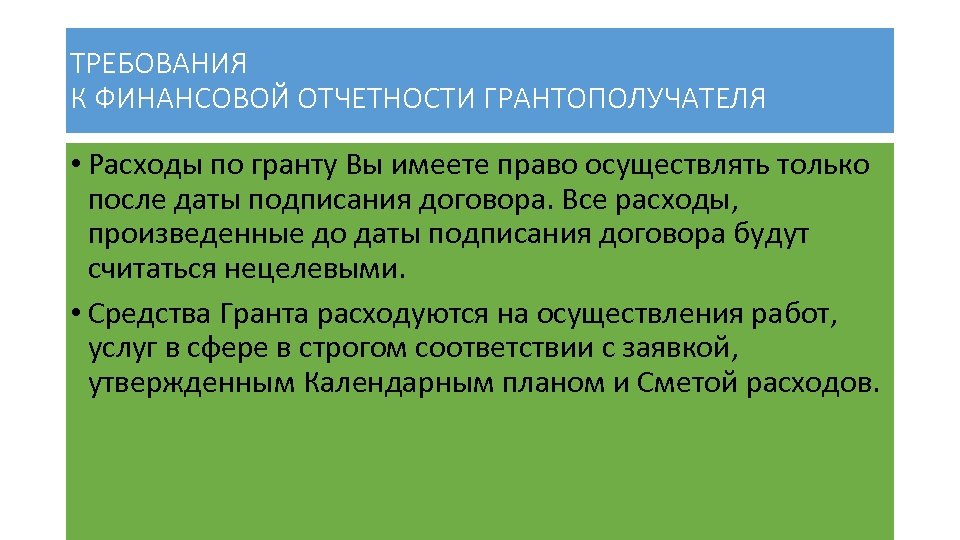 ТРЕБОВАНИЯ
К ФИНАНСОВОЙ ОТЧЕТНОСТИ ГРАНТОПОЛУЧАТЕЛЯ

• Расходы по гранту Вы имеете право осуществлять только после даты подписания договора. Все расходы, произведенные до даты подписания договора будут считаться нецелевыми.

• Средства Гранта расходуются на осуществления работ, услуг в сфере в строгом соответствии с заявкой, утвержденным Календарным планом и Сметой расходов.